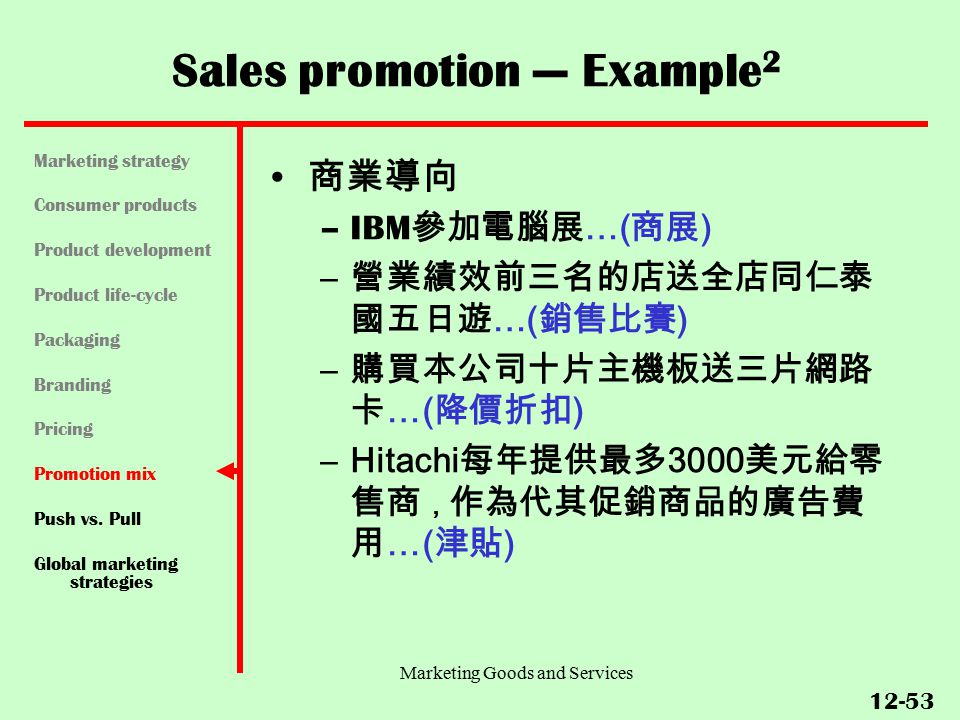 Sales promotion — Example$^2$

Marketing strategy

Consumer products

Product development

Product life-cycle

Packaging

Branding

Pricing

Promotion mix

Push vs. Pull

Global marketing strategies

• 商業導向

– IBM參加電腦展…(商展)

– 營業績效前三名的店送全店同仁泰國五日遊…(銷售比賽)

– 購買本公司十片主機板送三片網路卡…(降價折扣)

– Hitachi每年提供最多3000美元給零售商，作為代其促銷商品的廣告費用…(津貼)

Marketing Goods and Services

12-53